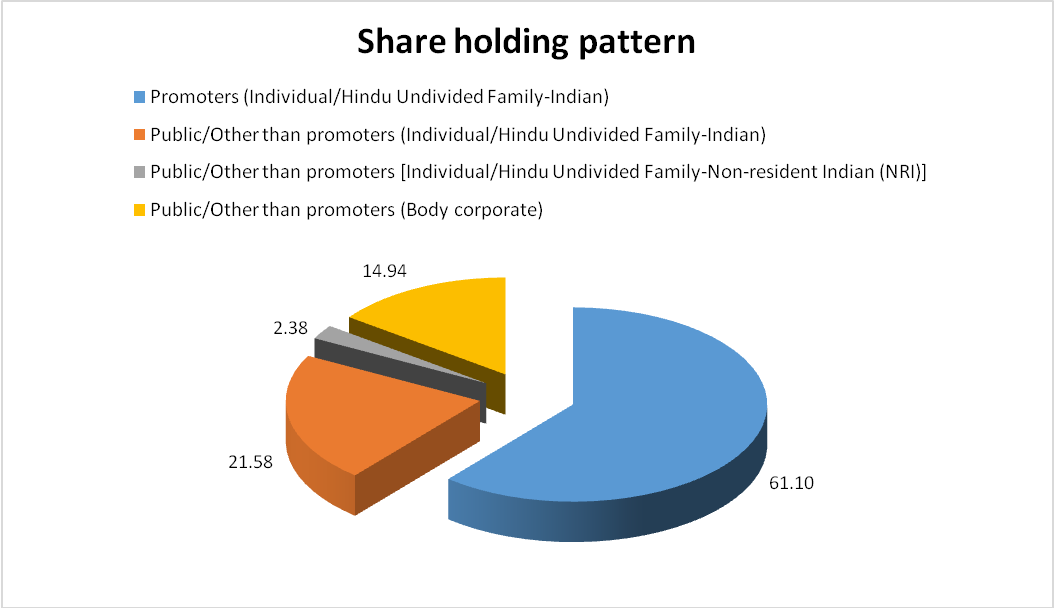 Share holding pattern

Promoters (Individual/Hindu Undivided Family-Indian)

Public/Other than promoters (Individual/Hindu Undivided Family-Indian)

Public/Other than promoters [Individual/Hindu Undivided Family-Non-resident Indian (NRI)]

Public/Other than promoters (Body corporate)

14.94

2.38

21.58

61.10